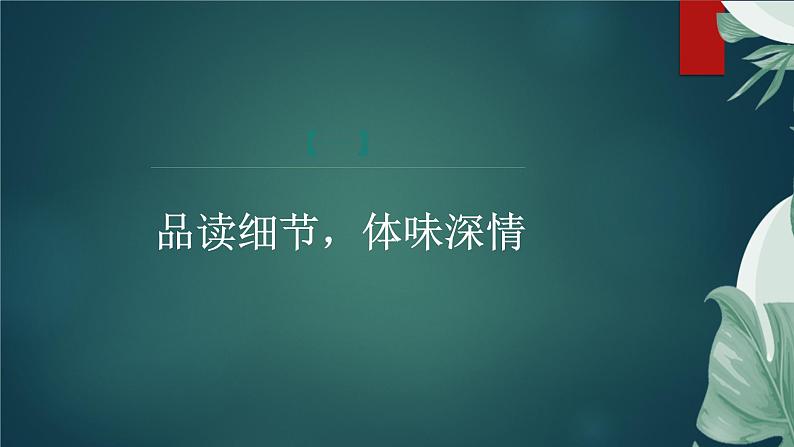 【一】

品读细节，体味深情